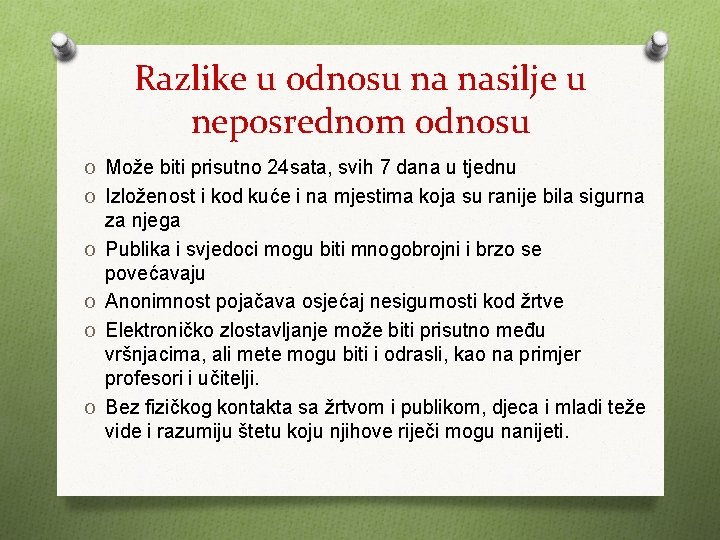 Razlike u odnosu na nasilje u neposrednom odnosu

O Može biti prisutno 24sata, svih 7 dana u tjednu
O Izloženost i kod kuće i na mjestima koja su ranije bila sigurna za njega
O Publika i svjedoci mogu biti mnogobrojni i brzo se povećavaju
O Anonimnost pojačava osjećaj nesigurnosti kod žrtve
O Elektroničko zlostavljanje može biti prisutno među vršnjacima, ali mete mogu biti i odrasli, kao na primjer profesori i učitelji.
O Bez fizičkog kontakta sa žrtvom i publikom, djeca i mladi teže vide i razumiju štetu koju njihove riječi mogu nanijeti.